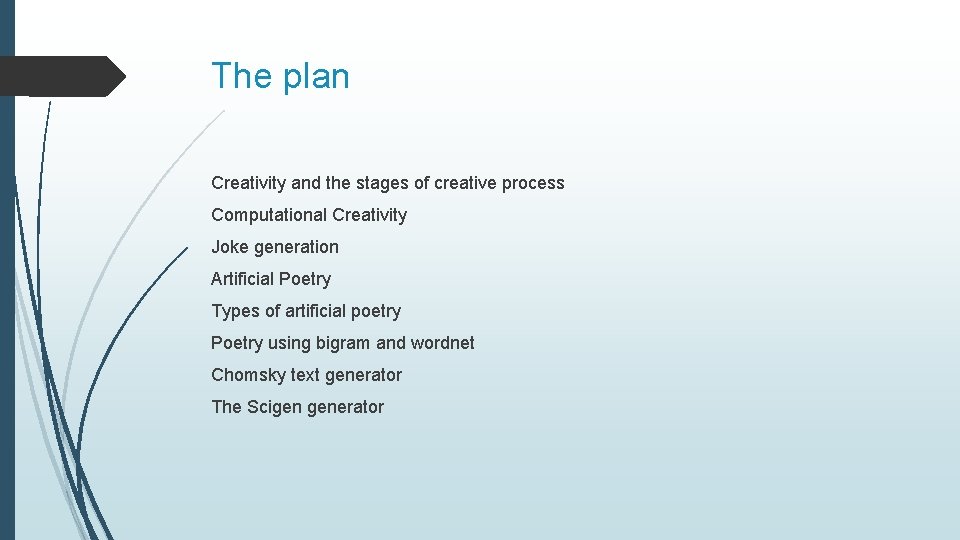 The plan

Creativity and the stages of creative process

Computational Creativity

Joke generation

Artificial Poetry

Types of artificial poetry

Poetry using bigram and wordnet

Chomsky text generator

The Scigen generator